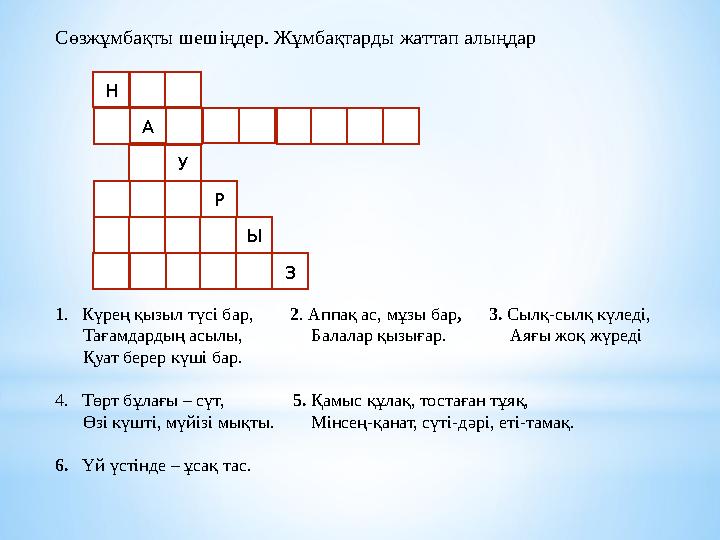 Сөзжұмбақты шешіңдер. Жұмбақтарды жаттап алыңдар

Н
А
У
Р
Ы
З

1. Күрең қызыл түсі бар, Тағамдардың асылы, Қуат берер күші бар.

2. Аппақ ас, мұзы бар, Балалар қызығар.

3. Сылқ-сылқ күледі, Аяғы жоқ жүреді

4. Төрт бұлағы – сүт, Өзі күшті, мүйізі мықты.

5. Қамыс құлақ, тостаған тұяқ, Мінсең-қанат, сүті-дәрі, еті-тамақ.

6. Үй үстінде – ұсақ тас.